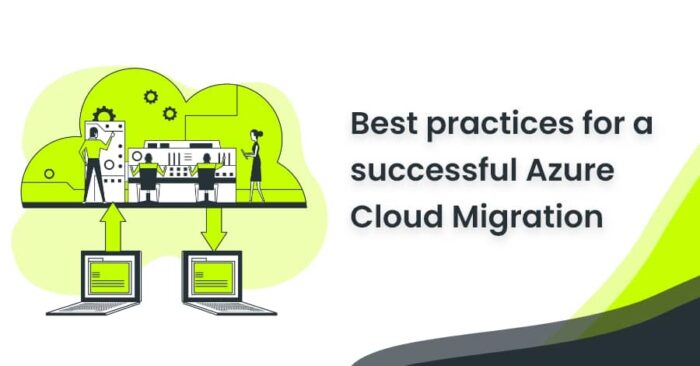 Best practices for a successful Azure Cloud Migration